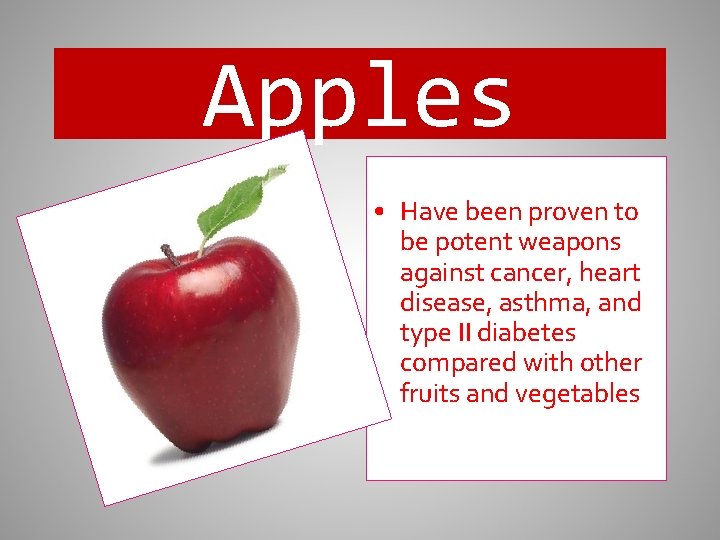 Apples

• Have been proven to be potent weapons against cancer, heart disease, asthma, and type II diabetes compared with other fruits and vegetables